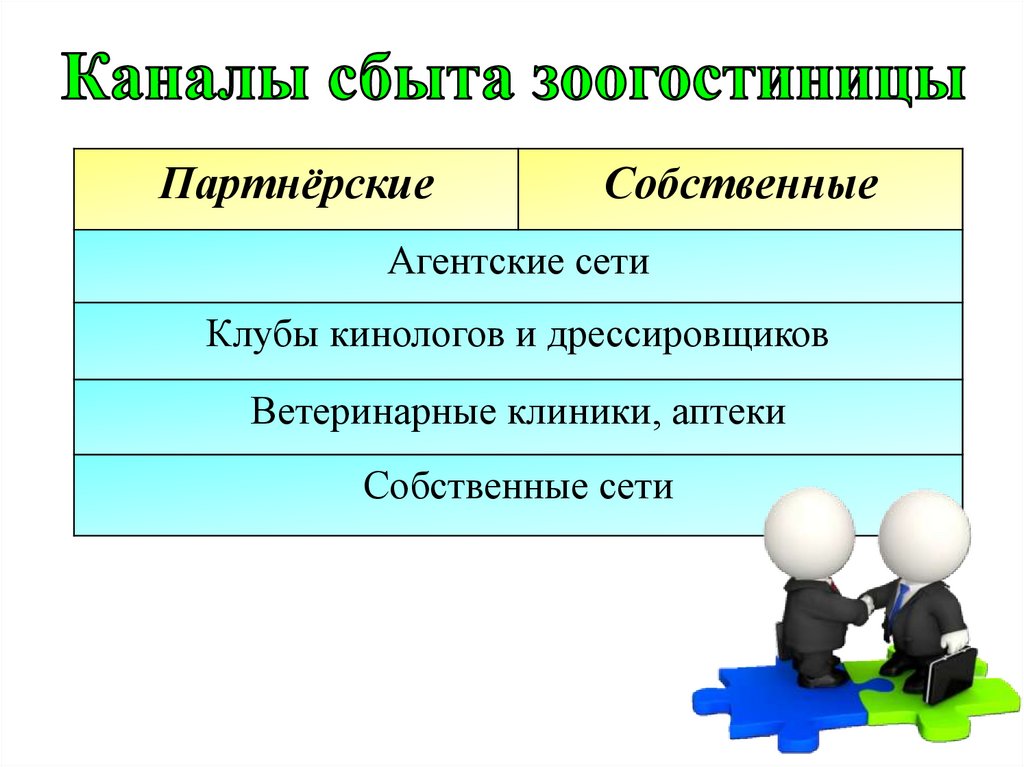 Каналы сбыта зоогостиницы

| Партнёрские | Собственные |
|---|---|
| Агентские сети | |
| Клубы кинологов и дрессировщиков | |
| Ветеринарные клиники, аптеки | |
| Собственные сети | |